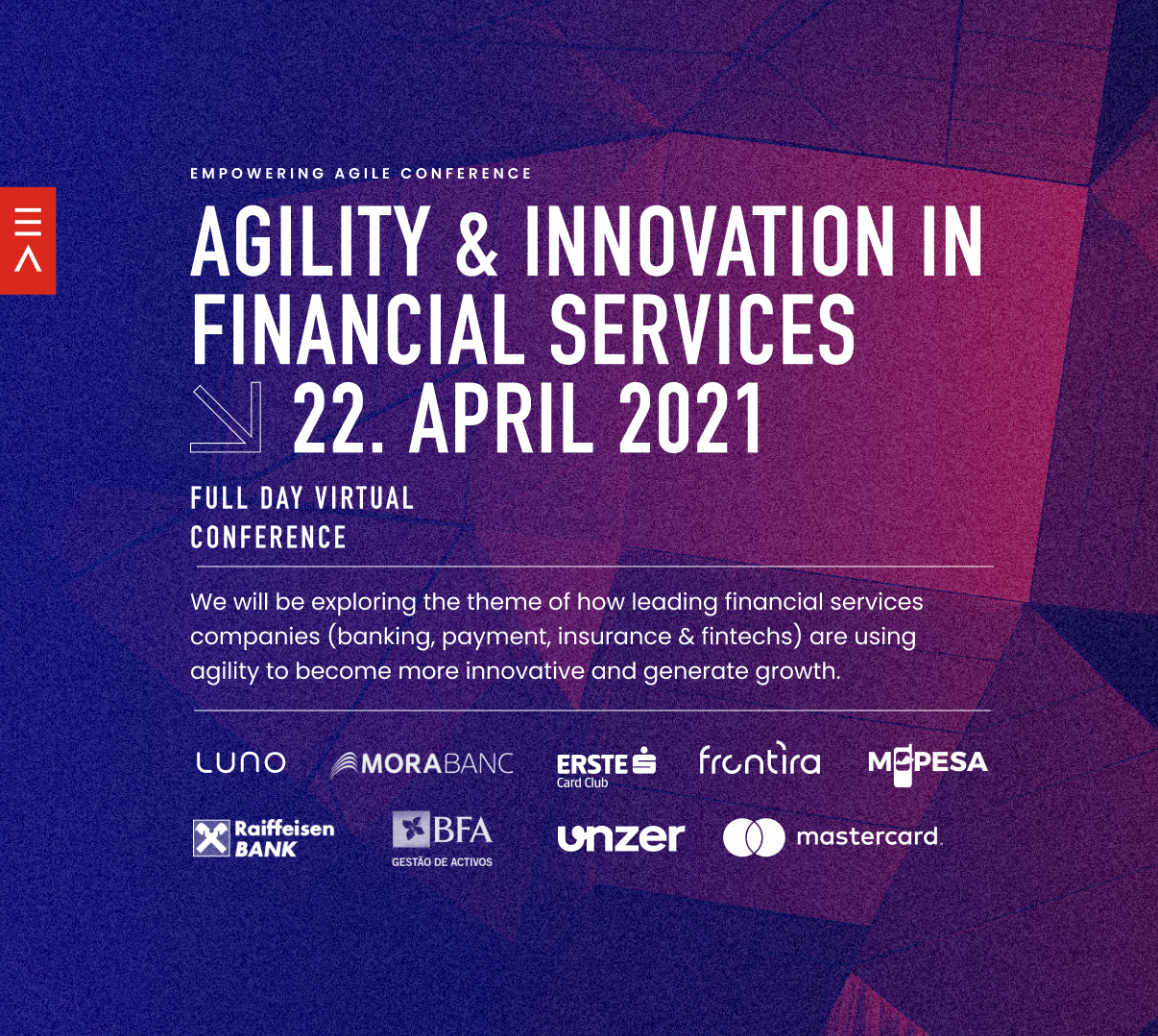 EMPOWERING AGILE CONFERENCE

AGILITY & INNOVATION IN FINANCIAL SERVICES

22. APRIL 2021

FULL DAY VIRTUAL CONFERENCE

We will be exploring the theme of how leading financial services companies (banking, payment, insurance & fintechs) are using agility to become more innovative and generate growth.

LUNO
MORABANC
ERSTE Card Club
frontira
M-PESA
Raiffeisen BANK
BFA GESTÃO DE ACTIVOS
unzer
mastercard.